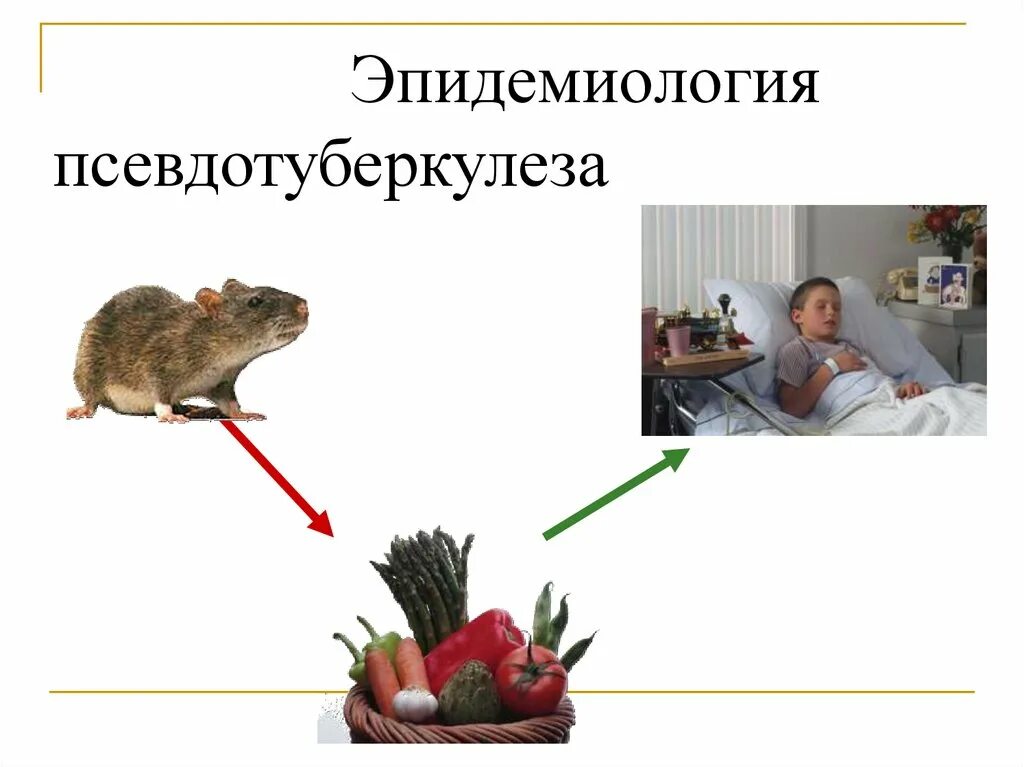 Эпидемиология псевдотуберкулеза